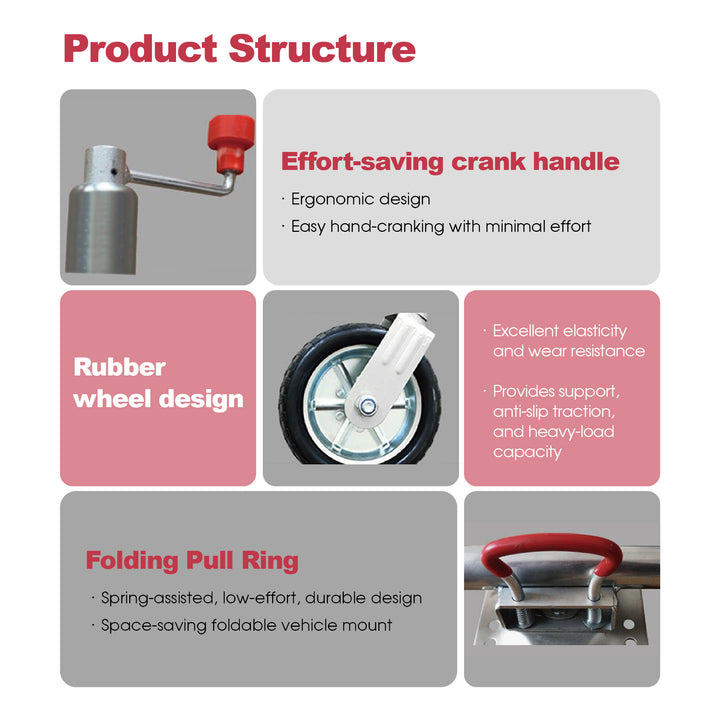 Product Structure

Effort-saving crank handle

· Ergonomic design

· Easy hand-cranking with minimal effort

Rubber wheel design

· Excellent elasticity and wear resistance

· Provides support, anti-slip traction, and heavy-load capacity

Folding Pull Ring

· Spring-assisted, low-effort, durable design

· Space-saving foldable vehicle mount